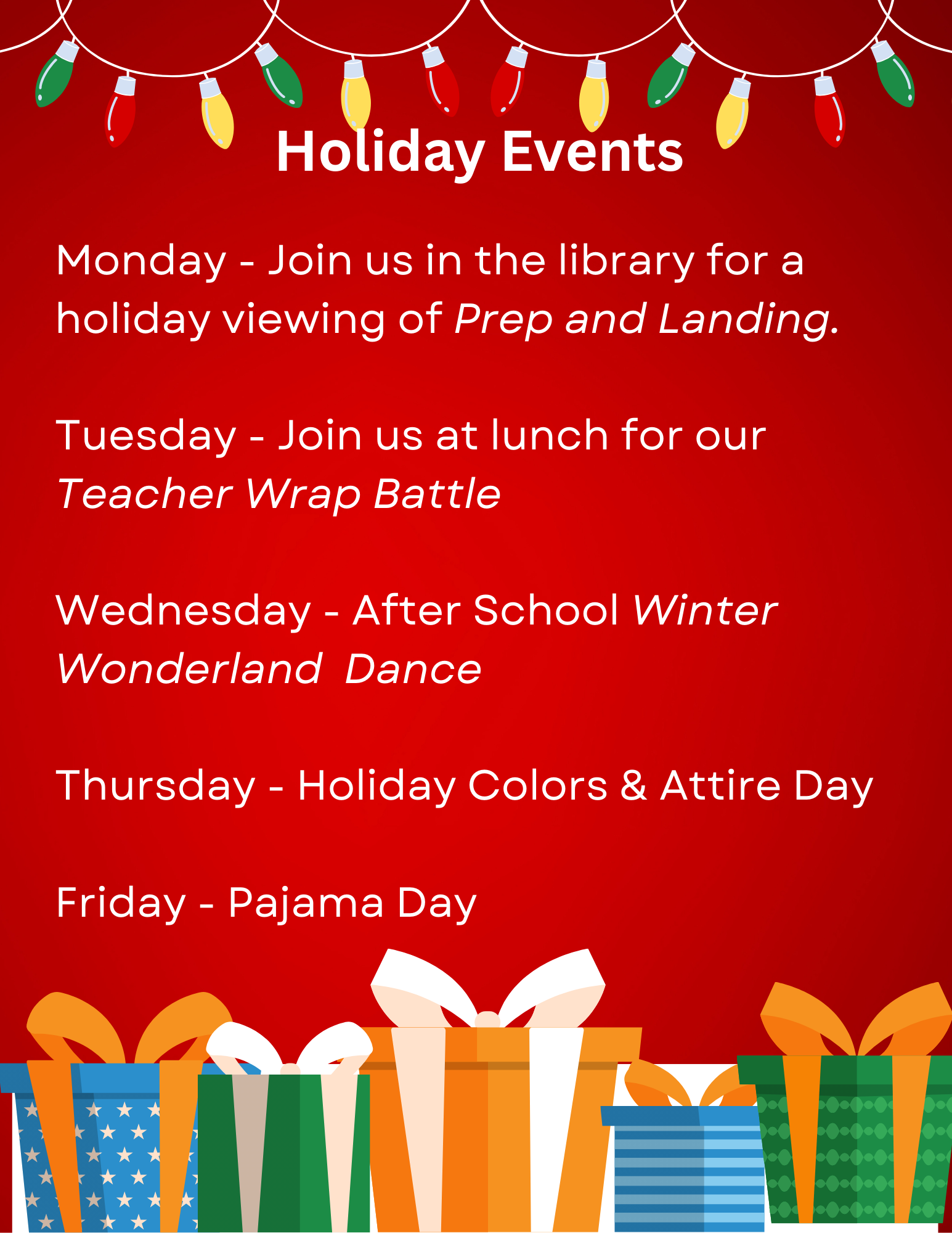 Holiday Events

Monday - Join us in the library for a holiday viewing of Prep and Landing.

Tuesday - Join us at lunch for our Teacher Wrap Battle

Wednesday - After School Winter Wonderland Dance

Thursday - Holiday Colors & Attire Day

Friday - Pajama Day